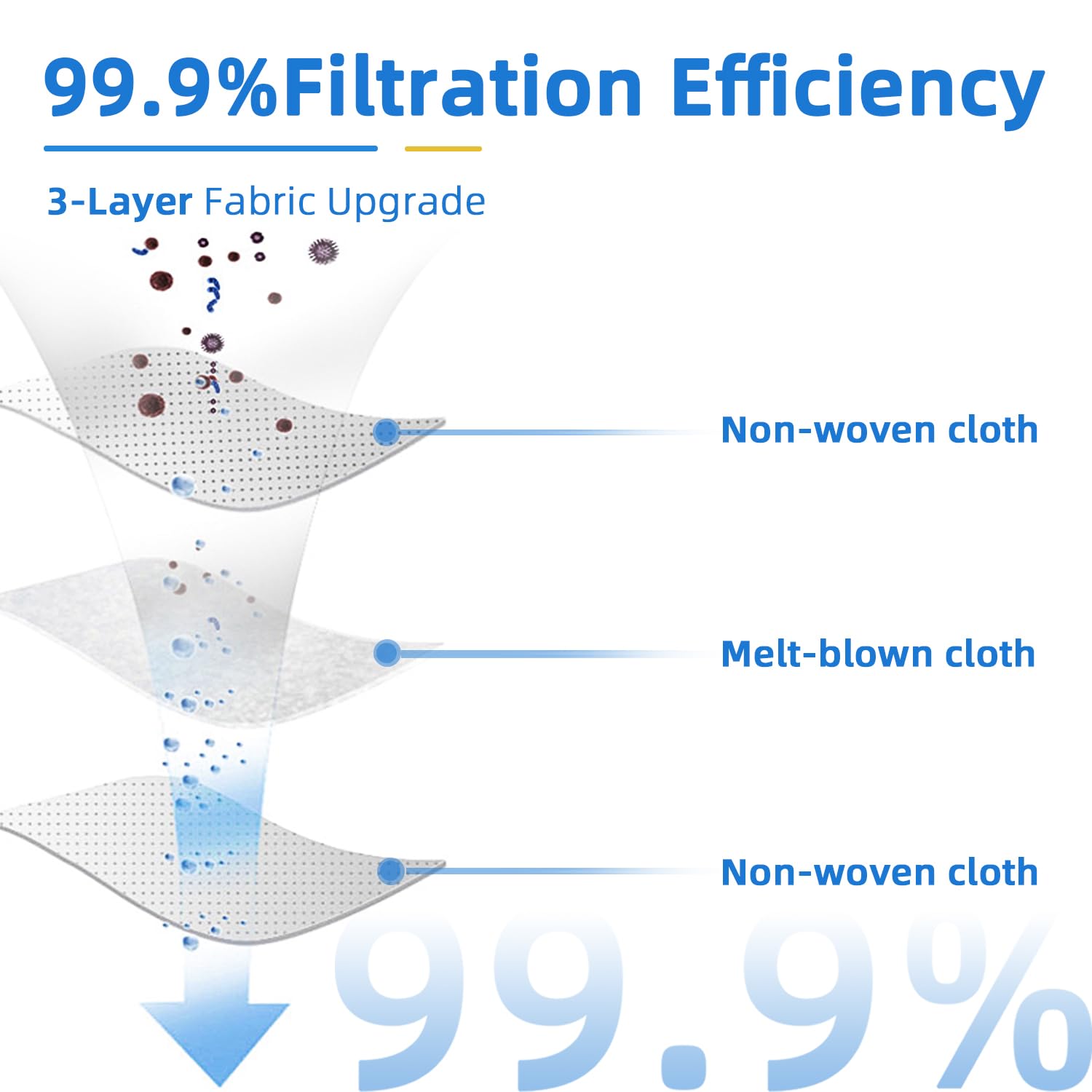 99.9%Filtration Efficiency

3-Layer Fabric Upgrade

Non-woven cloth

Melt-blown cloth

Non-woven cloth

99.9%